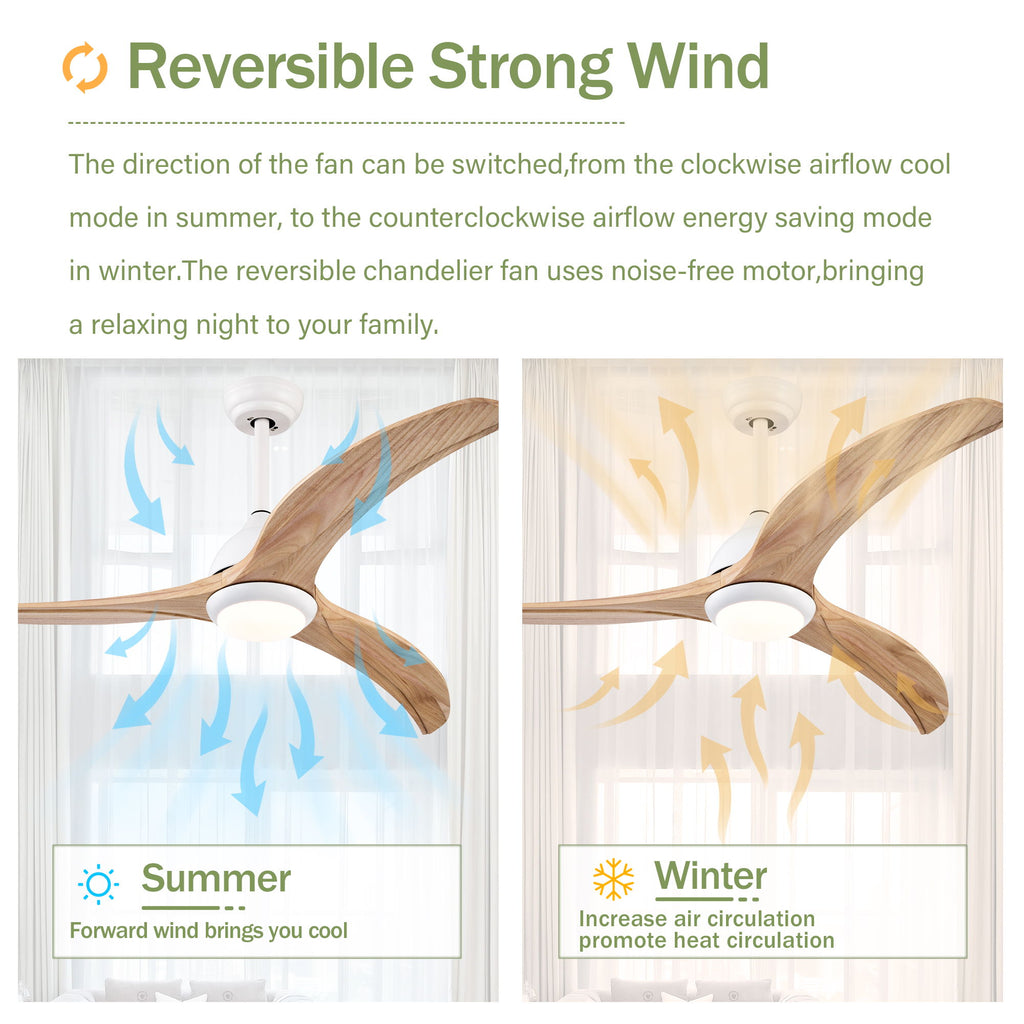 Reversible Strong Wind

The direction of the fan can be switched,from the clockwise airflow cool mode in summer, to the counterclockwise airflow energy saving mode in winter.The reversible chandelier fan uses noise-free motor,bringing a relaxing night to your family.

Summer
Forward wind brings you cool

Winter
Increase air circulation
promote heat circulation